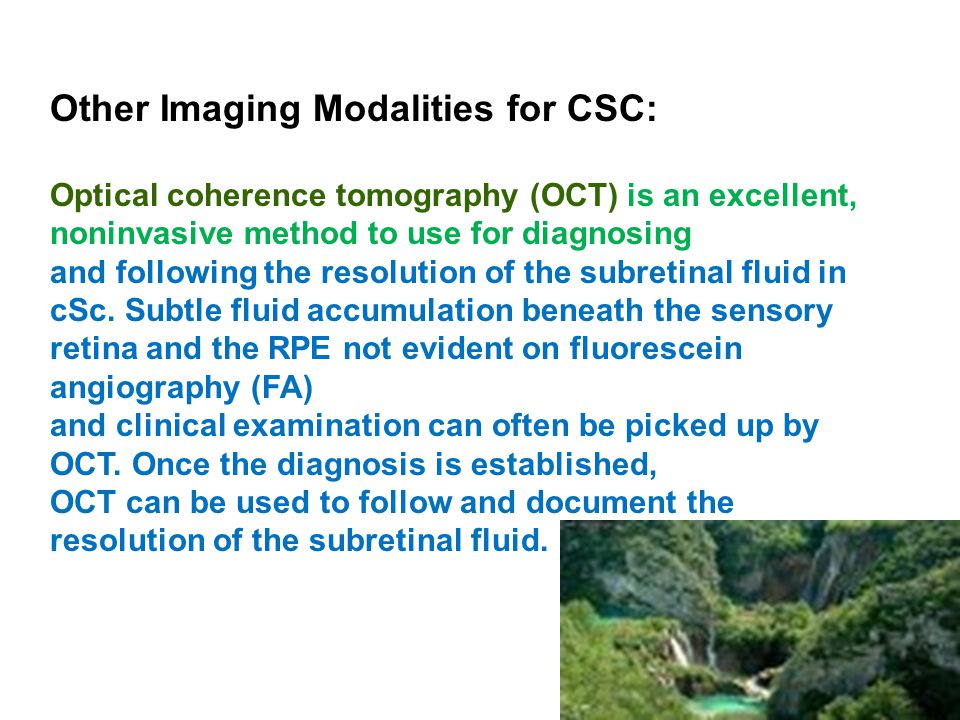 Other Imaging Modalities for CSC:

Optical coherence tomography (OCT) is an excellent, noninvasive method to use for diagnosing and following the resolution of the subretinal fluid in cSc. Subtle fluid accumulation beneath the sensory retina and the RPE not evident on fluorescein angiography (FA) and clinical examination can often be picked up by OCT. Once the diagnosis is established, OCT can be used to follow and document the resolution of the subretinal fluid.